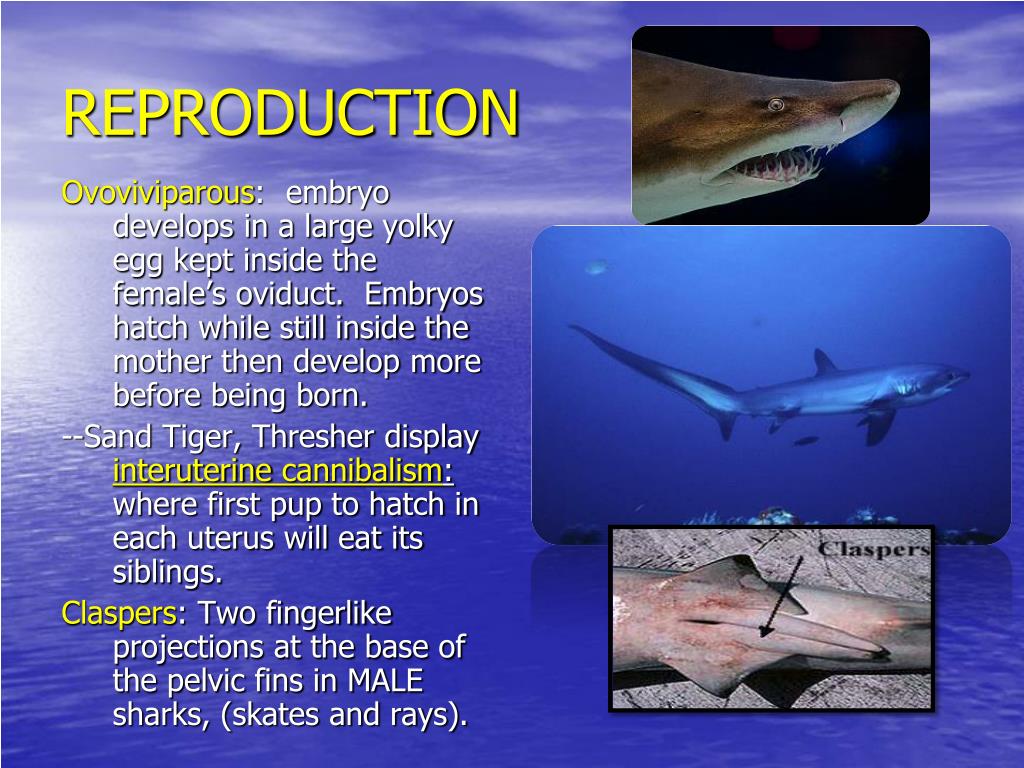 REPRODUCTION

Ovoviviparous: embryo develops in a large yolky egg kept inside the female's oviduct. Embryos hatch while still inside the mother then develop more before being born.

--Sand Tiger, Thresher display interuterine cannibalism: where first pup to hatch in each uterus will eat its siblings.

Claspers: Two fingerlike projections at the base of the pelvic fins in MALE sharks, (skates and rays).

Claspers